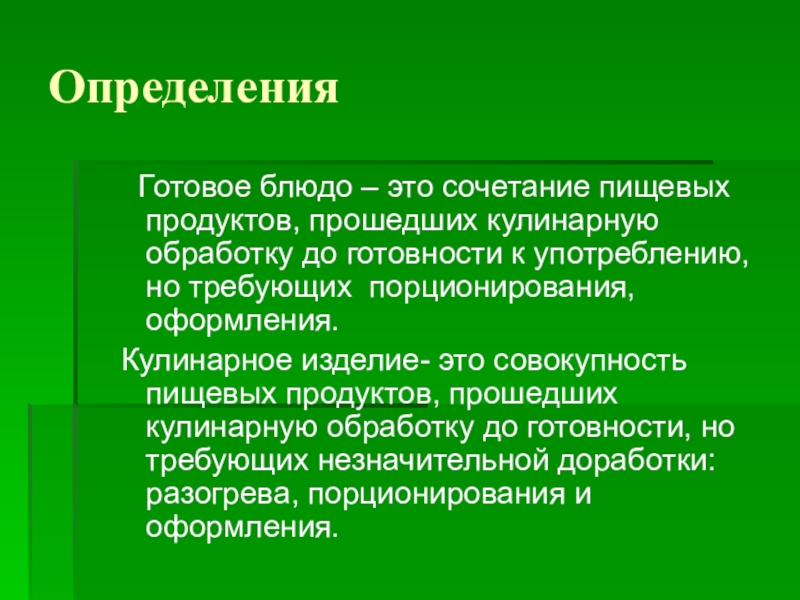 Определения

Готовое блюдо – это сочетание пищевых продуктов, прошедших кулинарную обработку до готовности к употреблению, но требующих порционирования, оформления.

Кулинарное изделие- это совокупность пищевых продуктов, прошедших кулинарную обработку до готовности, но требующих незначительной доработки: разогрева, порционирования и оформления.